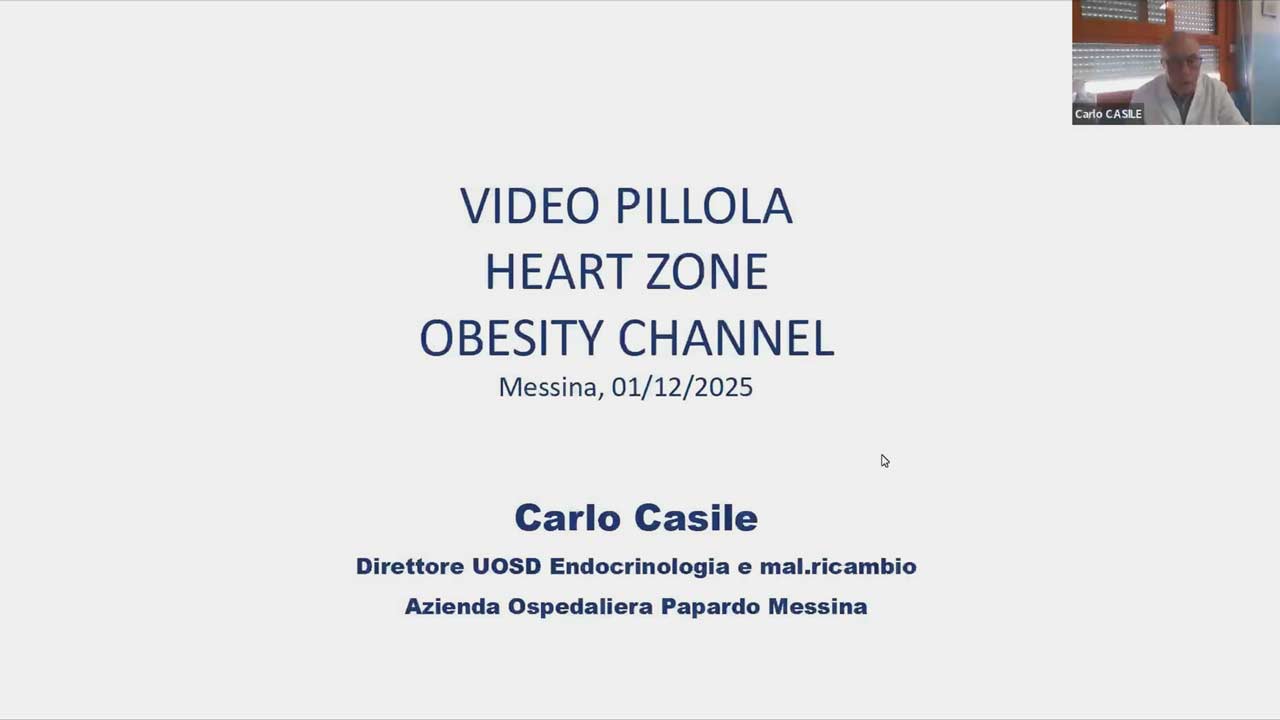 Carlo CASILE

VIDEO PILLOLA
HEART ZONE
OBESITY CHANNEL
Messina, 01/12/2025

Carlo Casile
Direttore UOSD Endocrinologia e mal.ricambio
Azienda Ospedaliera Papardo Messina